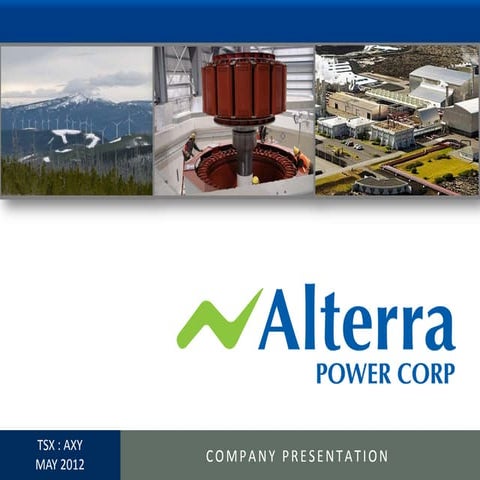 Alterra
POWER CORP

TSX : AXY
MAY 2012

COMPANY PRESENTATION